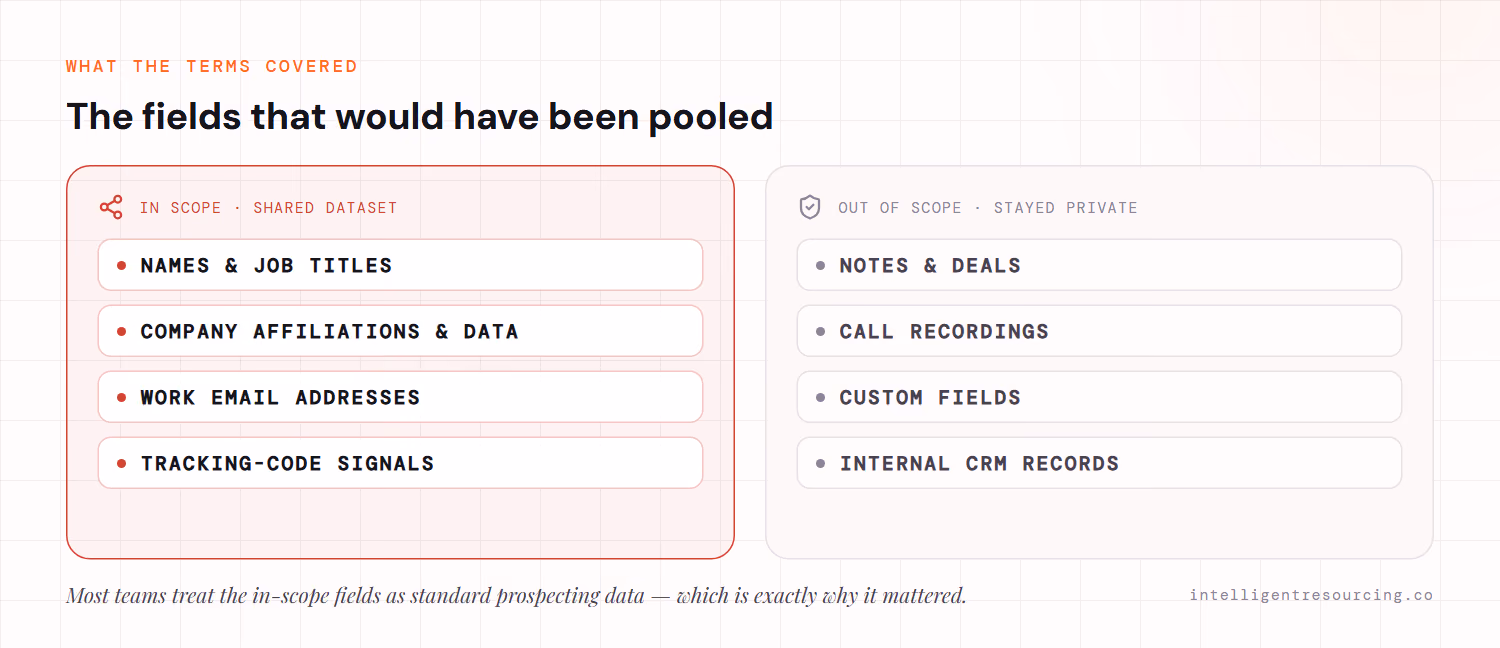 WHAT THE TERMS COVERED

The fields that would have been pooled

IN SCOPE · SHARED DATASET

NAMES & JOB TITLES

COMPANY AFFILIATIONS & DATA

WORK EMAIL ADDRESSES

TRACKING-CODE SIGNALS

OUT OF SCOPE · STAYED PRIVATE

NOTES & DEALS

CALL RECORDINGS

CUSTOM FIELDS

INTERNAL CRM RECORDS

Most teams treat the in-scope fields as standard prospecting data — which is exactly why it mattered.

intelligentresourcing.co